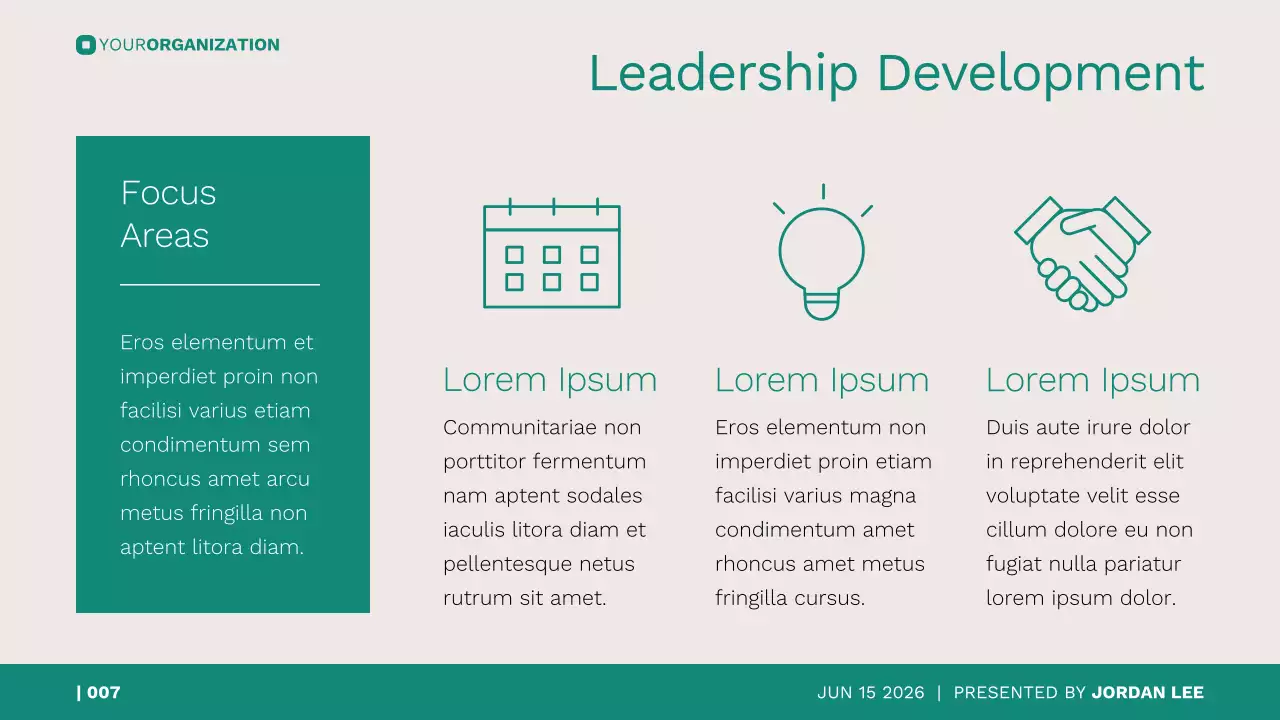 YOURORGANIZATION

Leadership Development

Focus Areas

Eros elementum et imperdiet proin non facilisi varius etiam condimentum sem rhoncus amet arcu metus fringilla non aptent litora diam.

Lorem Ipsum

Communitariae non porttitor fermentum nam aptent sodales iaculis litora diam et pellentesque netus rutrum sit amet.

Lorem Ipsum

Eros elementum non imperdiet proin etiam facilisi varius magna condimentum amet rhoncus amet metus fringilla cursus.

Lorem Ipsum

Duis aute irure dolor in reprehenderit elit voluptate velit esse cillum dolore eu non fugiat nulla pariatur lorem ipsum dolor.

| 007

JUN 15 2026 | PRESENTED BY JORDAN LEE